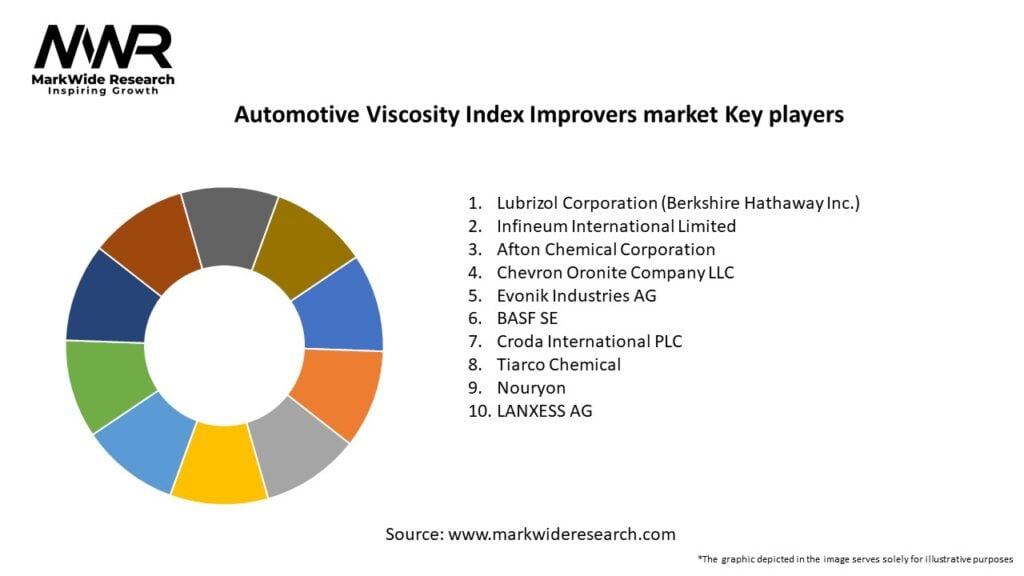 MWR
MarkWide Research
Inspiring Growth

Automotive Viscosity Index Improvers market Key players

1. Lubrizol Corporation (Berkshire Hathaway Inc.)
2. Infineum International Limited
3. Afton Chemical Corporation
4. Chevron Oronite Company LLC
5. Evonik Industries AG
6. BASF SE
7. Croda International PLC
8. Tiarco Chemical
9. Nouryon
10. LANXESS AG

Source: www.markwideresearch.com

*The graphic depicted in the image serves solely for illustrative purposes